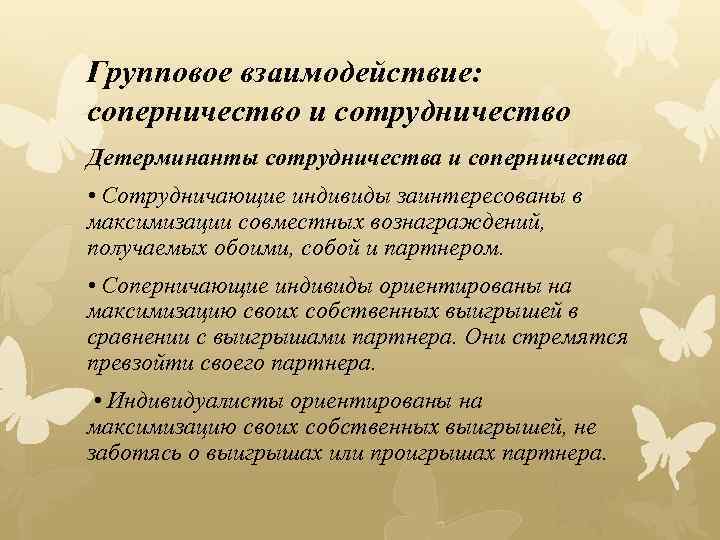 Групповое взаимодействие: соперничество и сотрудничество

Детерминанты сотрудничества и соперничества

• Сотрудничающие индивиды заинтересованы в максимизации совместных вознаграждений, получаемых обоими, собой и партнером.

• Соперничающие индивиды ориентированы на максимизацию своих собственных выигрышей в сравнении с выигрышами партнера. Они стремятся превзойти своего партнера.

• Индивидуалисты ориентированы на максимизацию своих собственных выигрышей, не заботясь о выигрышах или проигрышах партнера.